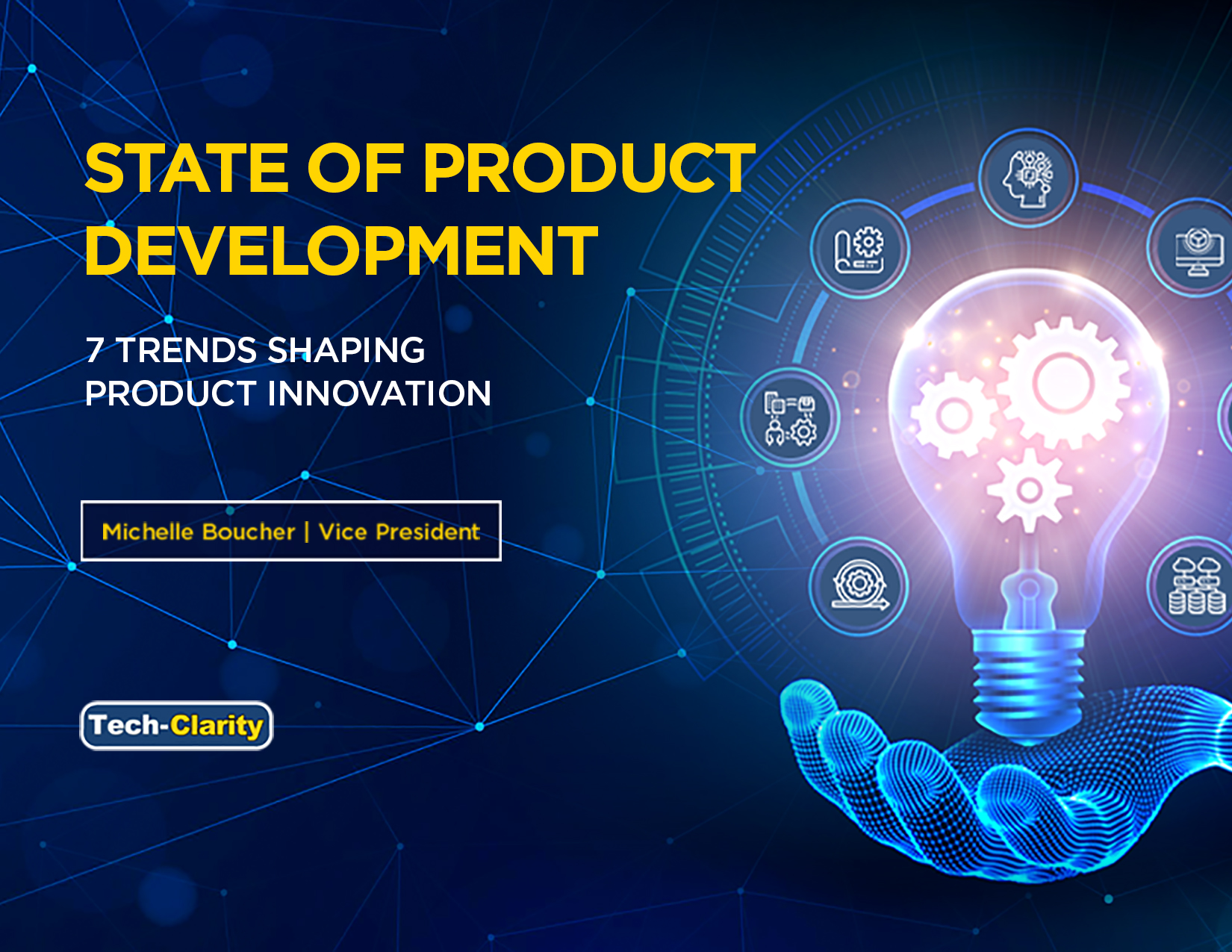 STATE OF PRODUCT DEVELOPMENT

7 TRENDS SHAPING PRODUCT INNOVATION

Michelle Boucher | Vice President

Tech-Clarity